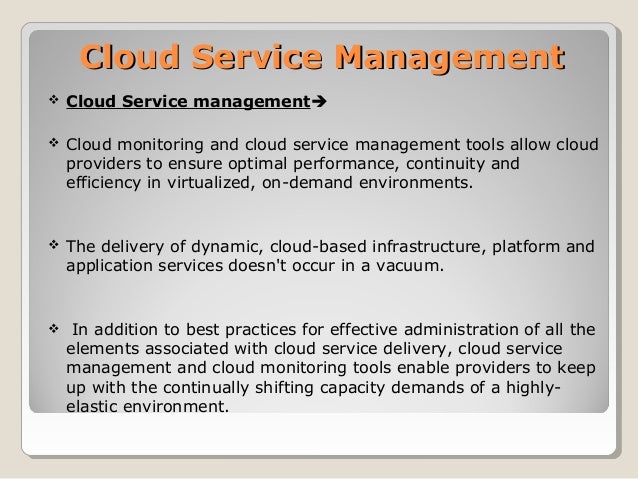 Cloud Service Management

❖ Cloud Service management➔

❖ Cloud monitoring and cloud service management tools allow cloud providers to ensure optimal performance, continuity and efficiency in virtualized, on-demand environments.

❖ The delivery of dynamic, cloud-based infrastructure, platform and application services doesn't occur in a vacuum.

❖ In addition to best practices for effective administration of all the elements associated with cloud service delivery, cloud service management and cloud monitoring tools enable providers to keep up with the continually shifting capacity demands of a highly-elastic environment.